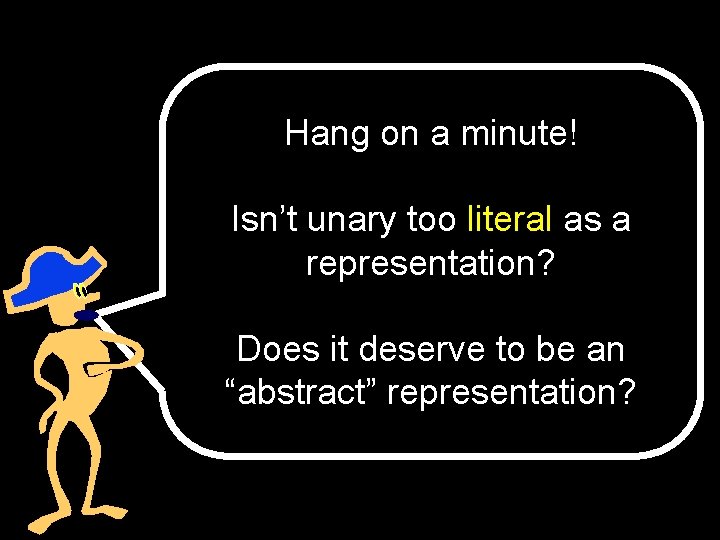 Hang on a minute!

Isn’t unary too literal as a representation?

Does it deserve to be an “abstract” representation?